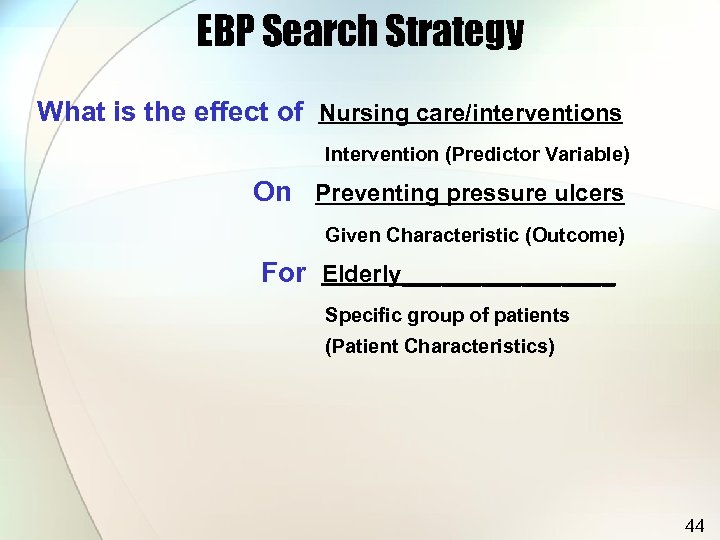 EBP Search Strategy

What is the effect of Nursing care/interventions

Intervention (Predictor Variable)

On Preventing pressure ulcers

Given Characteristic (Outcome)

For Elderly________________

Specific group of patients (Patient Characteristics)

44